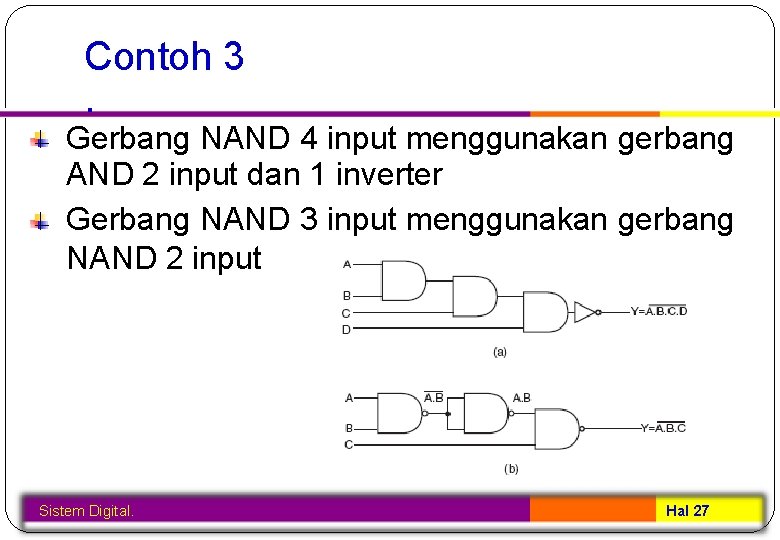 Contoh 3
:

Gerbang NAND 4 input menggunakan gerbang AND 2 input dan 1 inverter

Gerbang NAND 3 input menggunakan gerbang NAND 2 input

A
B
C
D
$Y=\overline{A.B.C.D}$
(a)

A
B
C
$\overline{A.B}$
A.B
$Y=\overline{A.B.C}$
(b)

Sistem Digital.
Hal 27